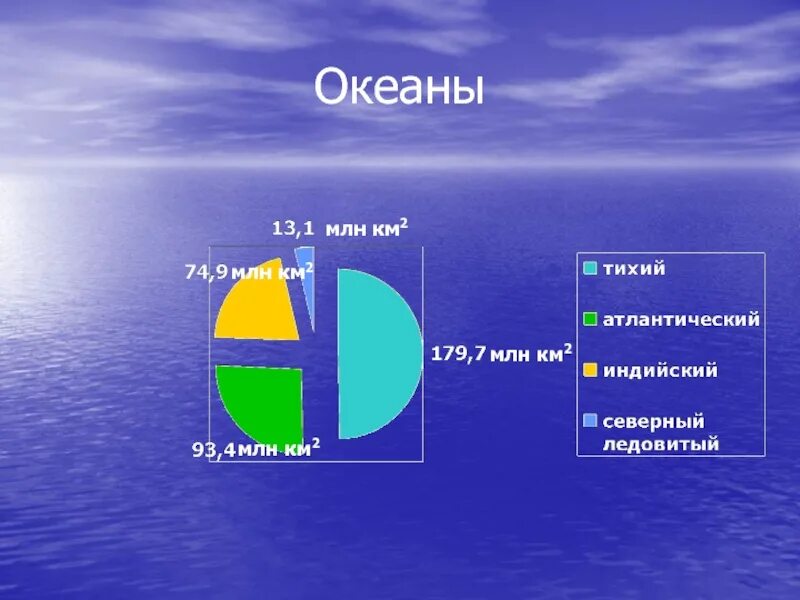 Океаны

13,1 млн км$^2$

74,9 млн км$^2$

179,7 млн км$^2$

93,4 млн км$^2$

тихий

атлантический

индийский

северный ледовитый